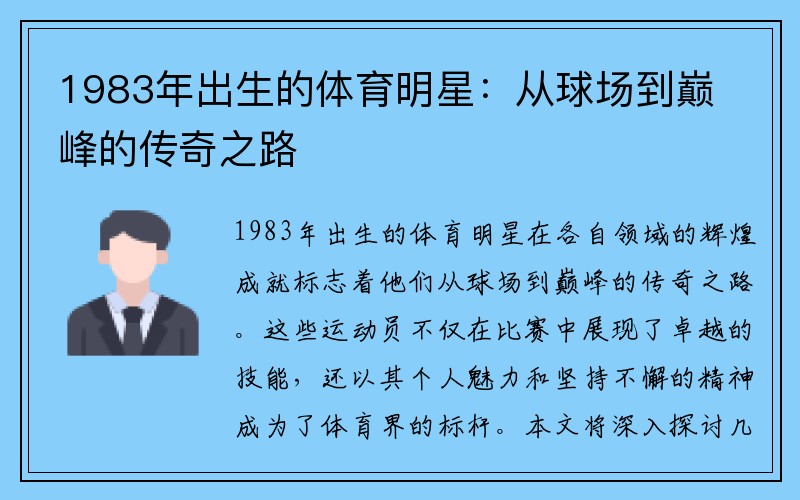 1983年出生的体育明星：从球场到巅峰的传奇之路

1983年出生的体育明星在各自领域的辉煌成就标志着他们从球场到巅峰的传奇之路。这些运动员不仅在比赛中展现了卓越的技能，还以其个人魅力和坚持不懈的精神成为了体育界的标杆。本文将深入探讨几